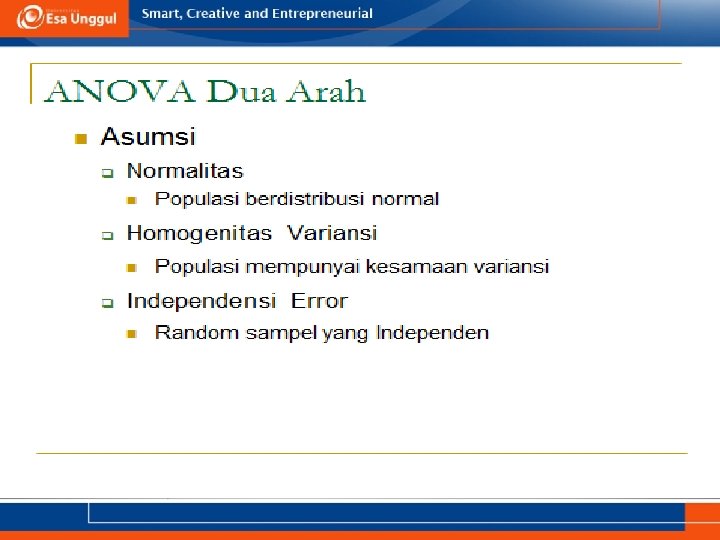 Esa Unggul
Smart, Creative and Entrepreneurial

ANOVA Dua Arah

Asumsi

Normalitas

Populasi berdistribusi normal

Homogenitas Variansi

Populasi mempunyai kesamaan variansi

Independensi Error

Random sampel yang Independen